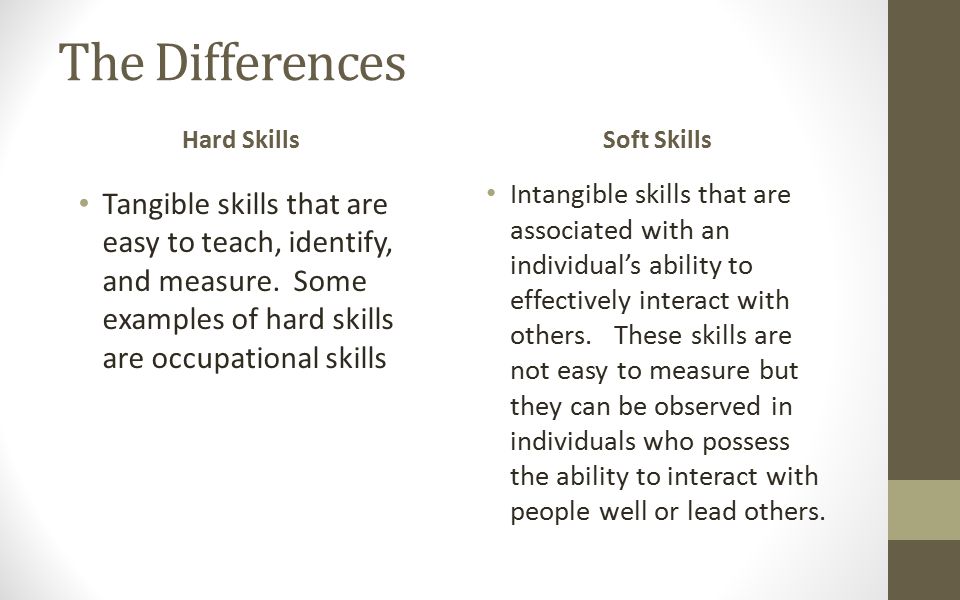 The Differences

Hard Skills

• Tangible skills that are easy to teach, identify, and measure. Some examples of hard skills are occupational skills

Soft Skills

• Intangible skills that are associated with an individual's ability to effectively interact with others. These skills are not easy to measure but they can be observed in individuals who possess the ability to interact with people well or lead others.